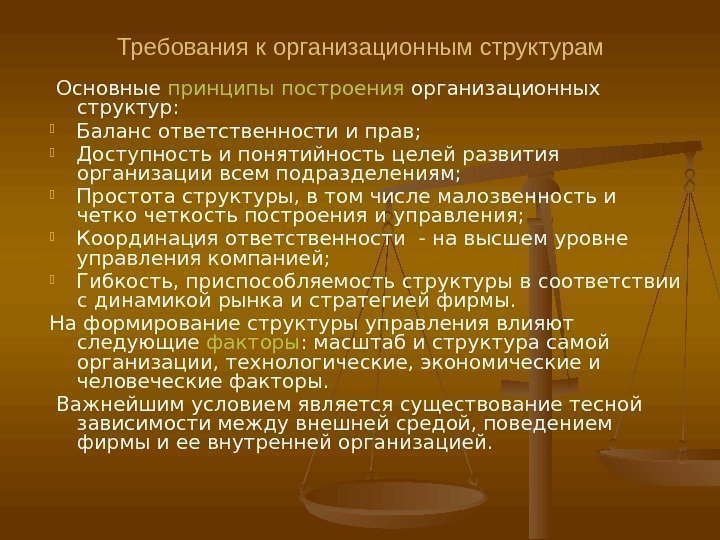 Требования к организационным структурам

Основные принципы построения организационных структур:

Баланс ответственности и прав;

Доступность и понятийность целей развития организации всем подразделениям;

Простота структуры, в том числе малозвенность и четко четкость построения и управления;

Координация ответственности - на высшем уровне управления компанией;

Гибкость, приспособляемость структуры в соответствии с динамикой рынка и стратегией фирмы.

На формирование структуры управления влияют следующие факторы: масштаб и структура самой организации, технологические, экономические и человеческие факторы.

Важнейшим условием является существование тесной зависимости между внешней средой, поведением фирмы и ее внутренней организацией.